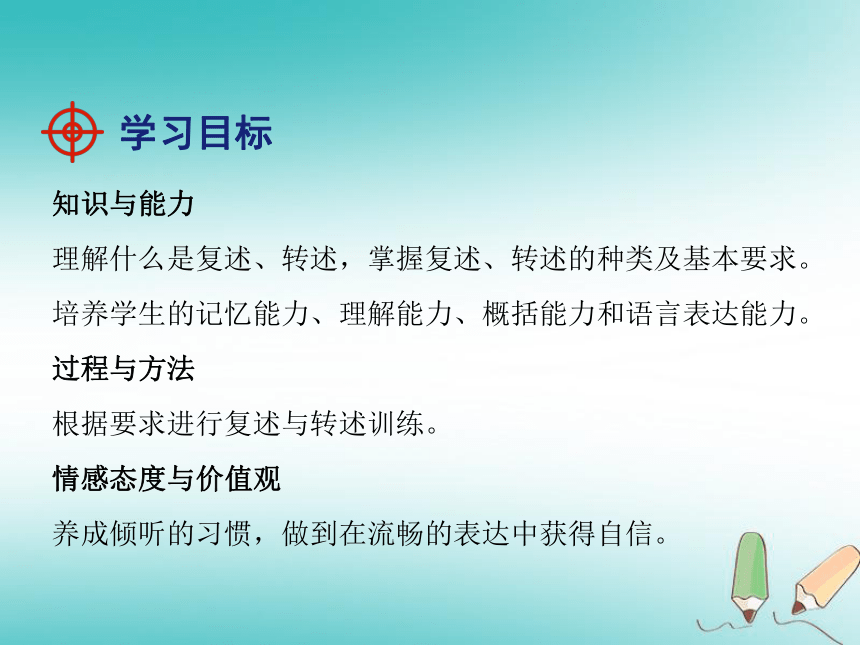 学习目标

知识与能力

理解什么是复述、转述，掌握复述、转述的种类及基本要求。

培养学生的记忆能力、理解能力、概括能力和语言表达能力。

过程与方法

根据要求进行复述与转述训练。

情感态度与价值观

养成倾听的习惯，做到在流畅的表达中获得自信。